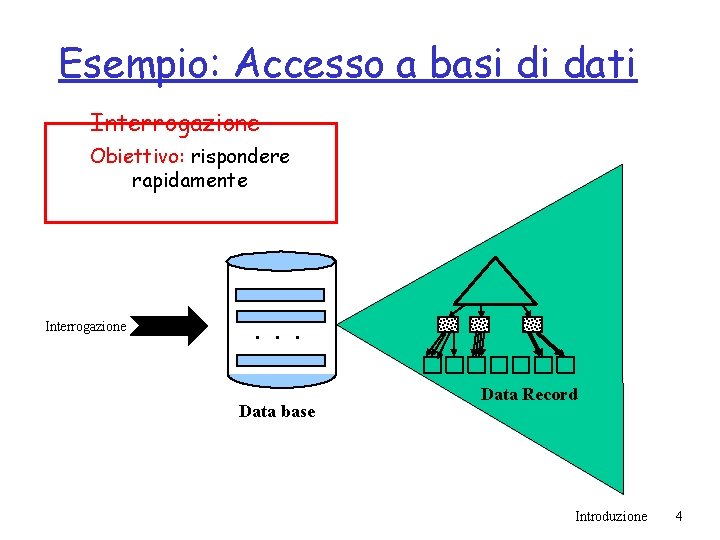 Esempio: Accesso a basi di dati

Interrogazione

Obiettivo: rispondere rapidamente

Interrogazione

. . .

Data base

Data Record

Introduzione 4